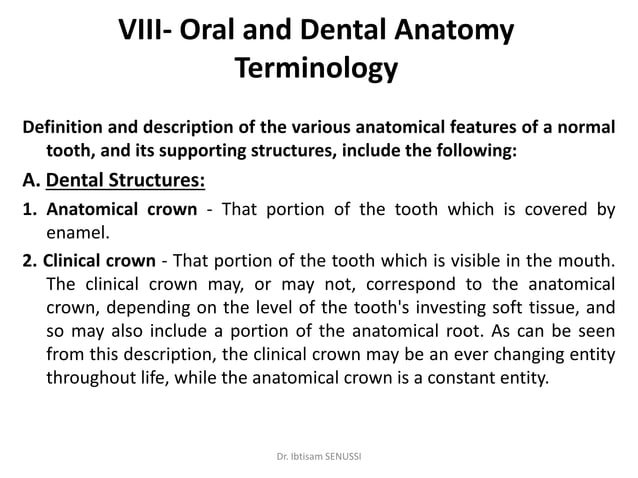 VIII- Oral and Dental Anatomy Terminology

Definition and description of the various anatomical features of a normal tooth, and its supporting structures, include the following:

A. Dental Structures:

1. Anatomical crown - That portion of the tooth which is covered by enamel.

2. Clinical crown - That portion of the tooth which is visible in the mouth. The clinical crown may, or may not, correspond to the anatomical crown, depending on the level of the tooth's investing soft tissue, and so may also include a portion of the anatomical root. As can be seen from this description, the clinical crown may be an ever changing entity throughout life, while the anatomical crown is a constant entity.

Dr. Ibtisam SENUSSI